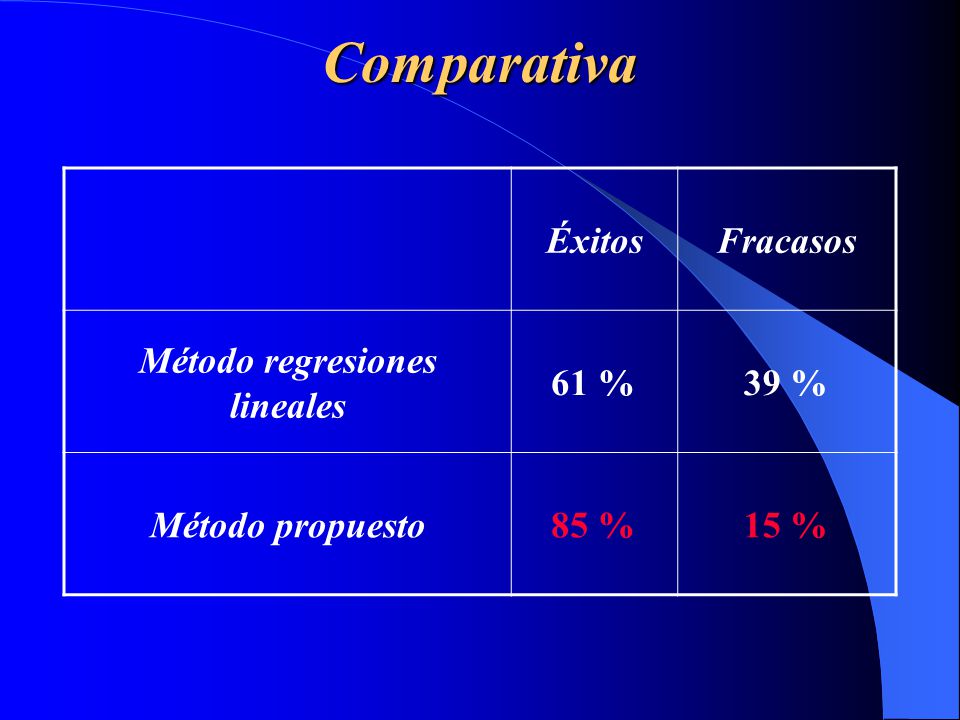 Comparativa

|  | Éxitos | Fracasos |
|---|---|---|
| Método regresiones lineales | 61 % | 39 % |
| Método propuesto | 85 % | 15 % |